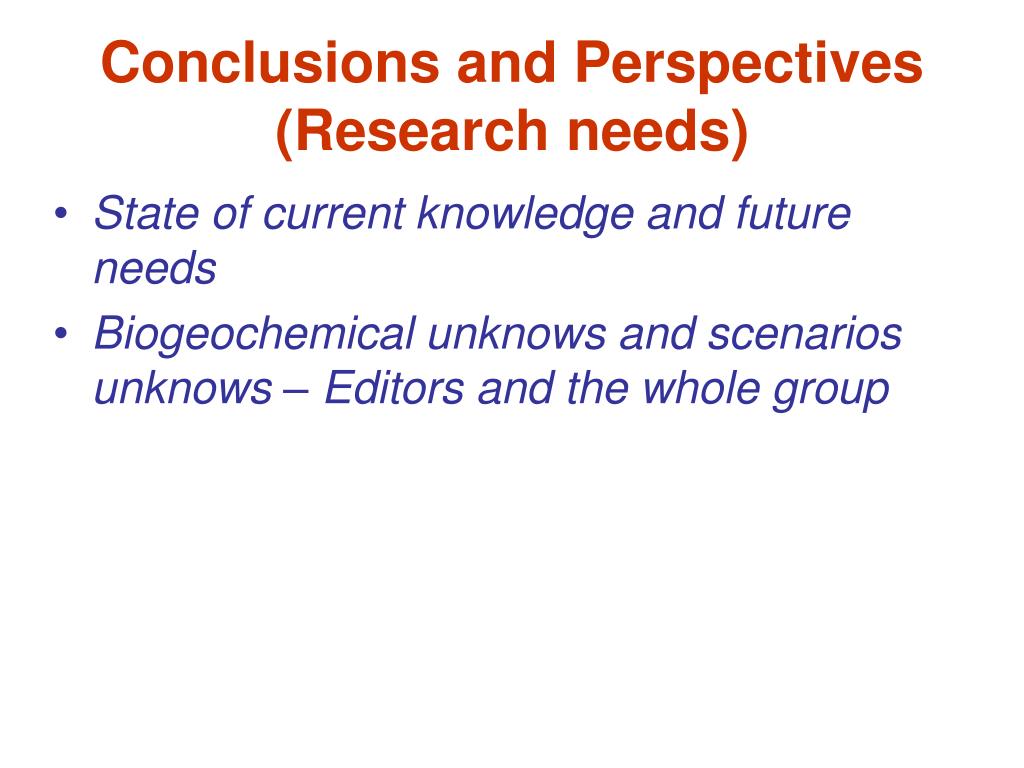 Conclusions and Perspectives (Research needs)

• State of current knowledge and future needs
• Biogeochemical unknows and scenarios unknows – Editors and the whole group